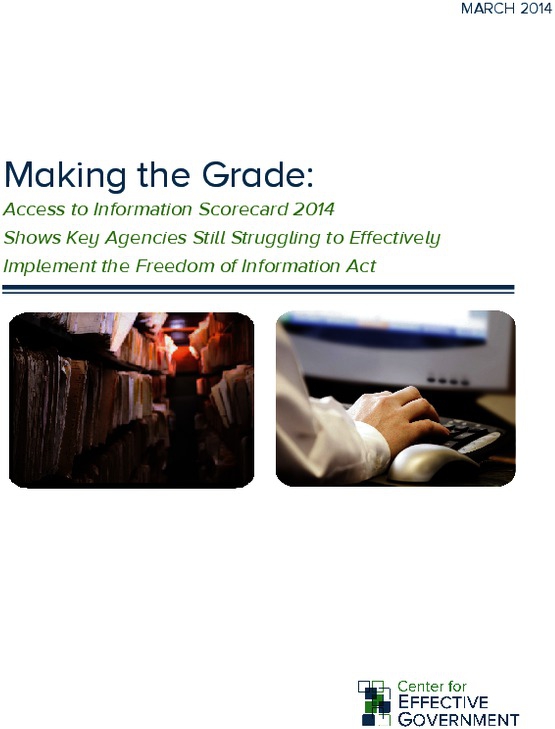 MARCH 2014

Making the Grade:

Access to Information Scorecard 2014
Shows Key Agencies Still Struggling to Effectively
Implement the Freedom of Information Act

Center for
EFFECTIVE
GOVERNMENT